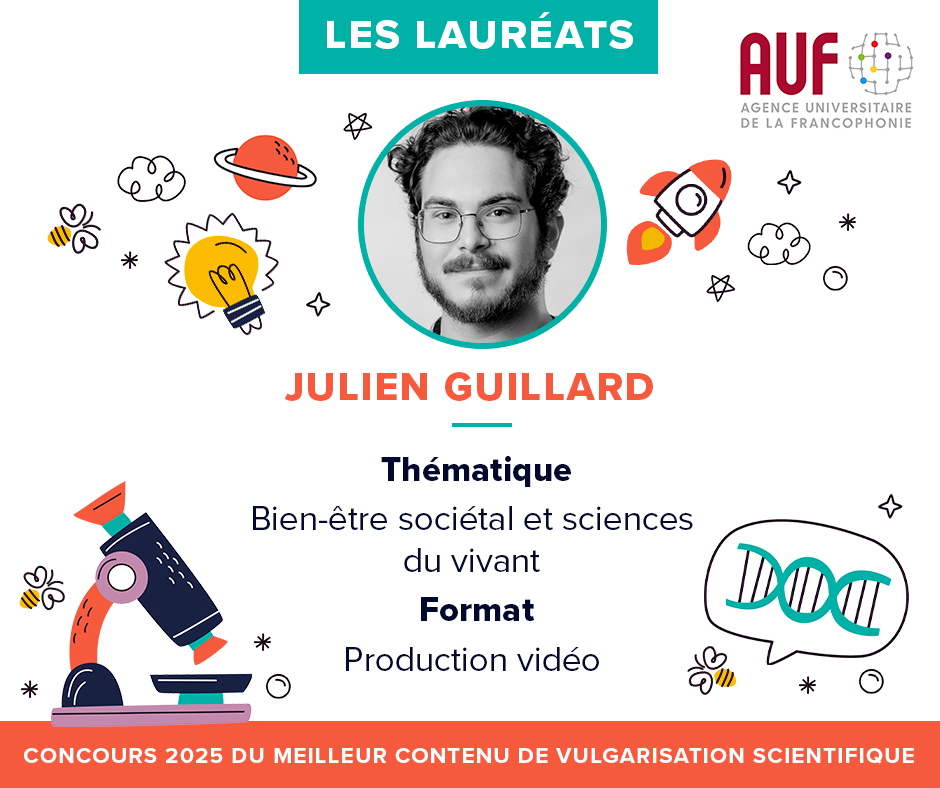 LES LAURÉATS

AUF
AGENCE UNIVERSITAIRE DE LA FRANCOPHONIE

JULIEN GUILLARD

Thématique
Bien-être sociétal et sciences du vivant

Format
Production vidéo

CONCOURS 2025 DU MEILLEUR CONTENU DE VULGARISATION SCIENTIFIQUE